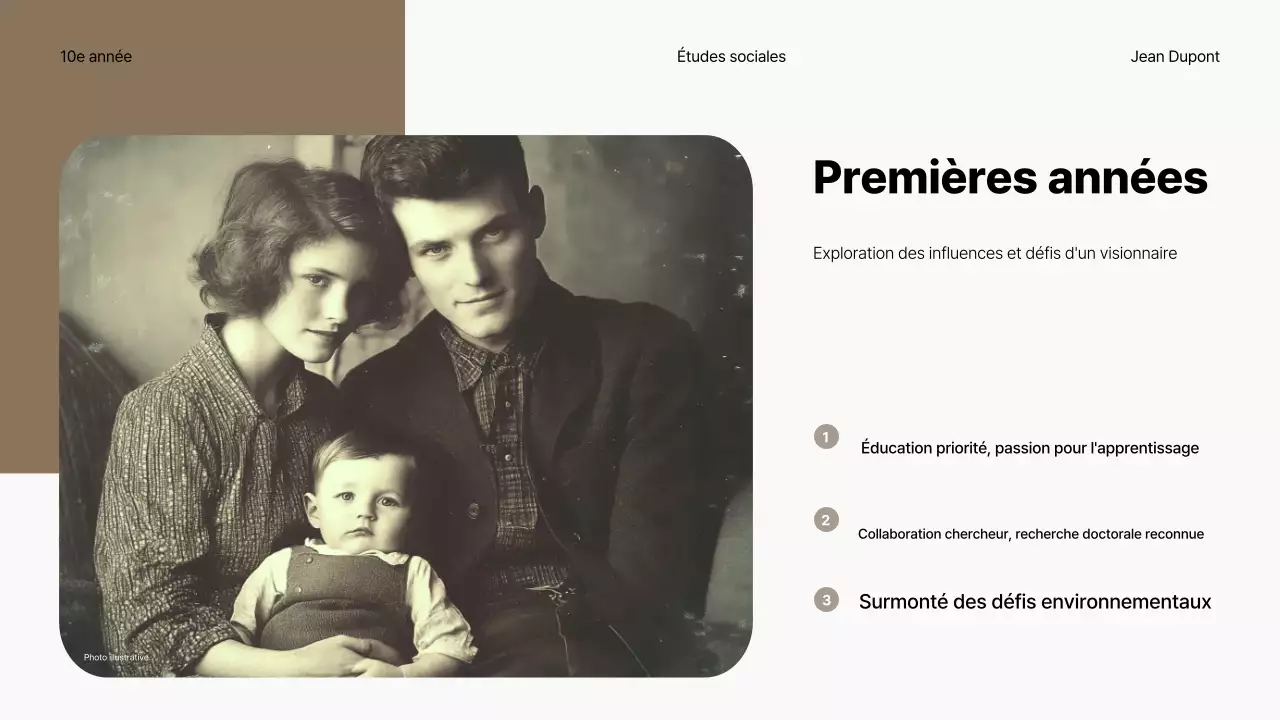 10e année

Études sociales

Jean Dupont

Photo illustrative

Premières années

Exploration des influences et défis d'un visionnaire

1 Éducation priorité, passion pour l'apprentissage

2 Collaboration chercheur, recherche doctorale reconnue

3 Surmonté des défis environnementaux